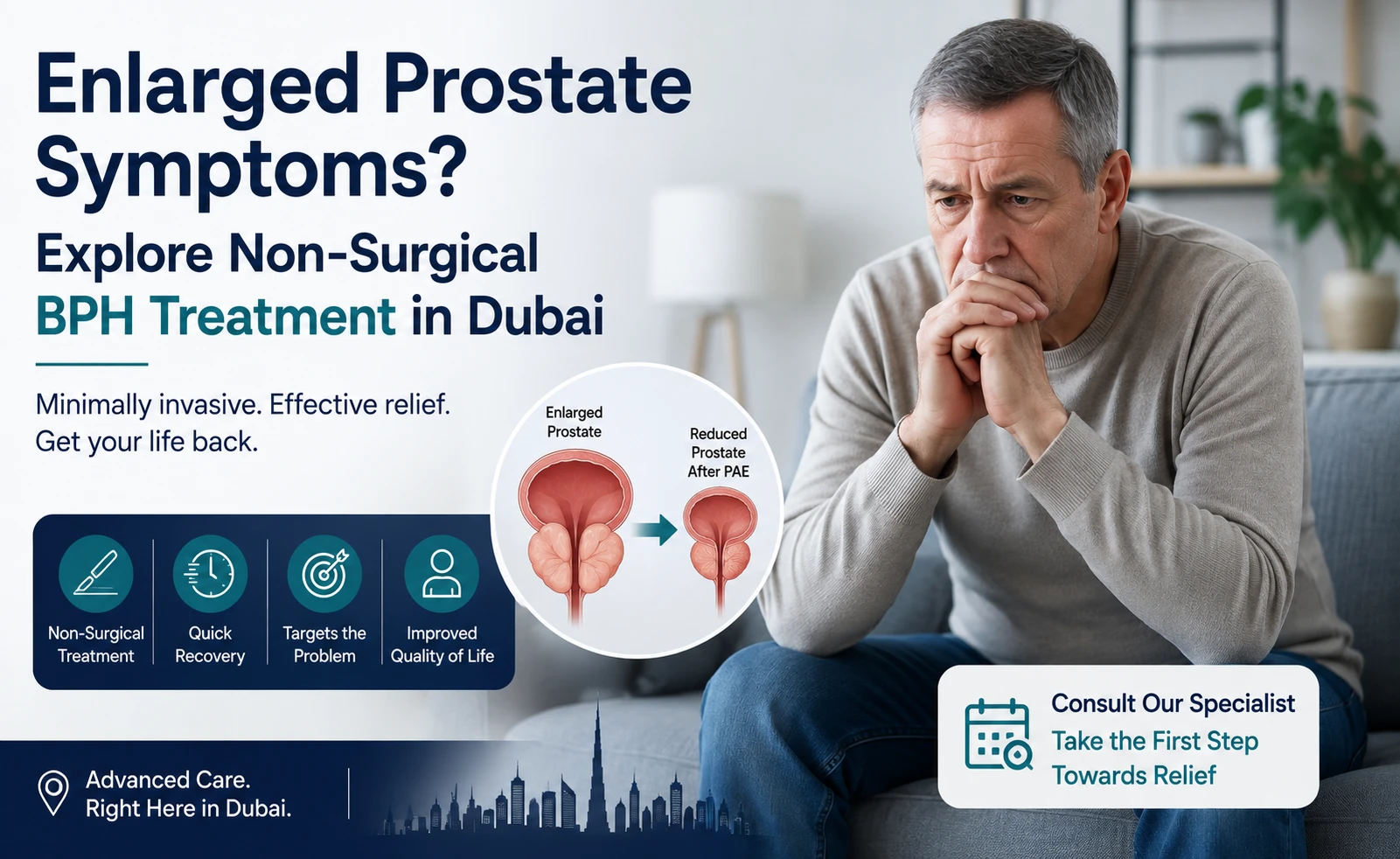 Enlarged Prostate Symptoms?

Explore Non-Surgical BPH Treatment in Dubai

Minimally invasive. Effective relief. Get your life back.

Enlarged Prostate

Reduced Prostate After PAE

Non-Surgical Treatment

Quick Recovery

Targets the Problem

Improved Quality of Life

Advanced Care. Right Here in Dubai.

Consult Our Specialist

Take the First Step Towards Relief